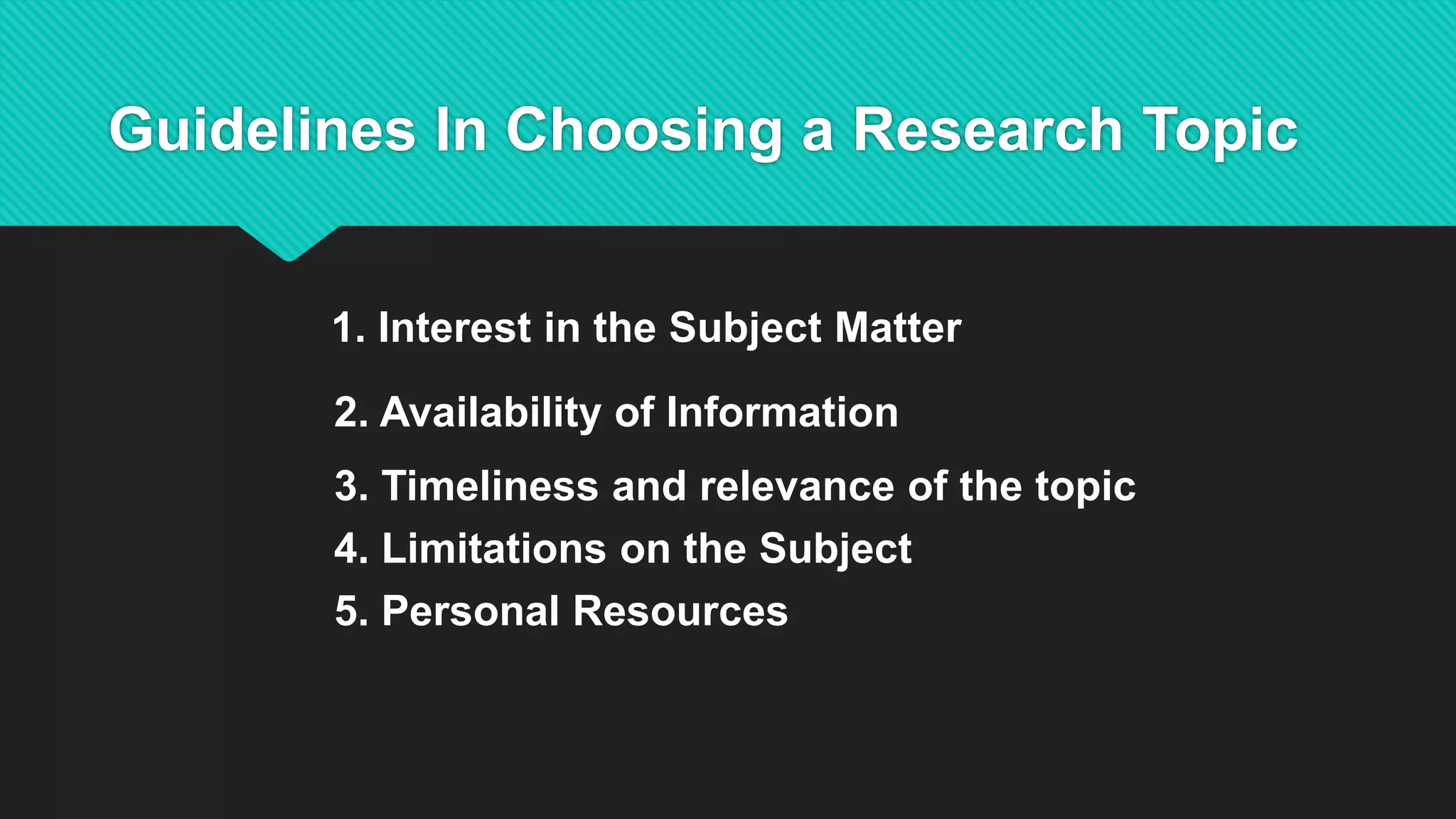 Guidelines In Choosing a Research Topic

1. Interest in the Subject Matter
2. Availability of Information
3. Timeliness and relevance of the topic
4. Limitations on the Subject
5. Personal Resources